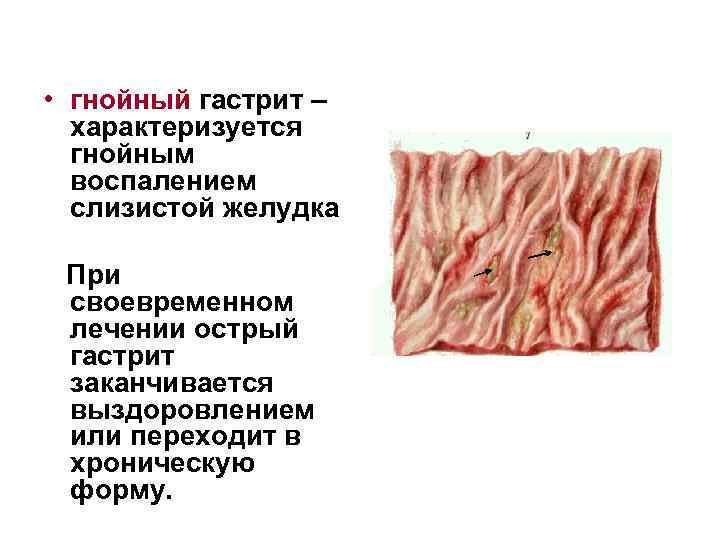 • гнойный гастрит – характеризуется гнойным воспалением слизистой желудка

При своевременном лечении острый гастрит заканчивается выздоровлением или переходит в хроническую форму.

7